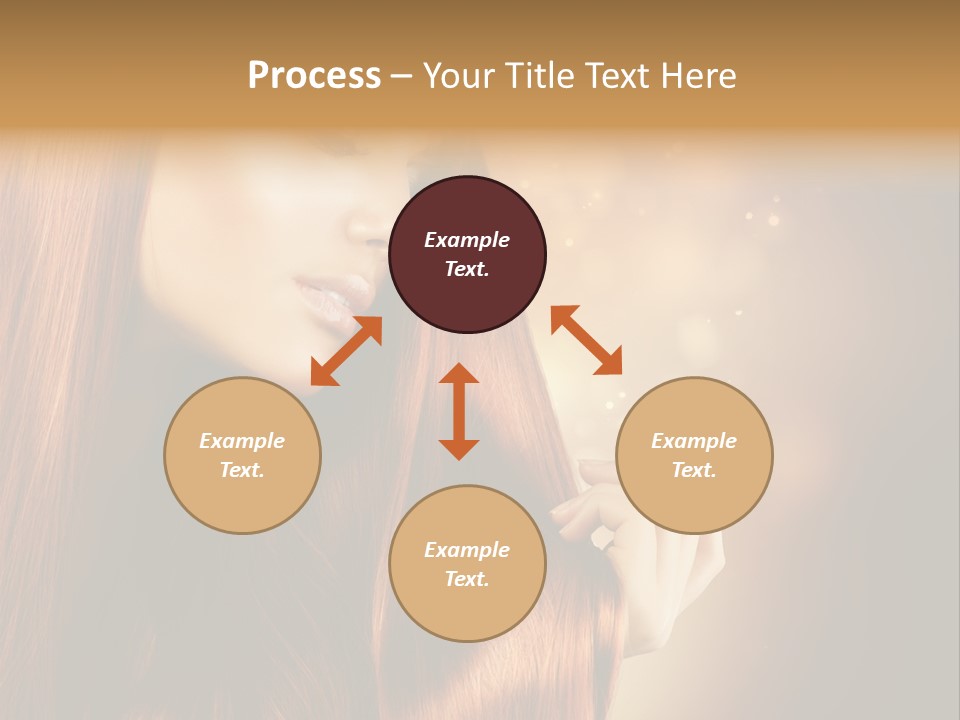 Process – Your Title Text Here

Example Text.

Example Text.

Example Text.

Example Text.